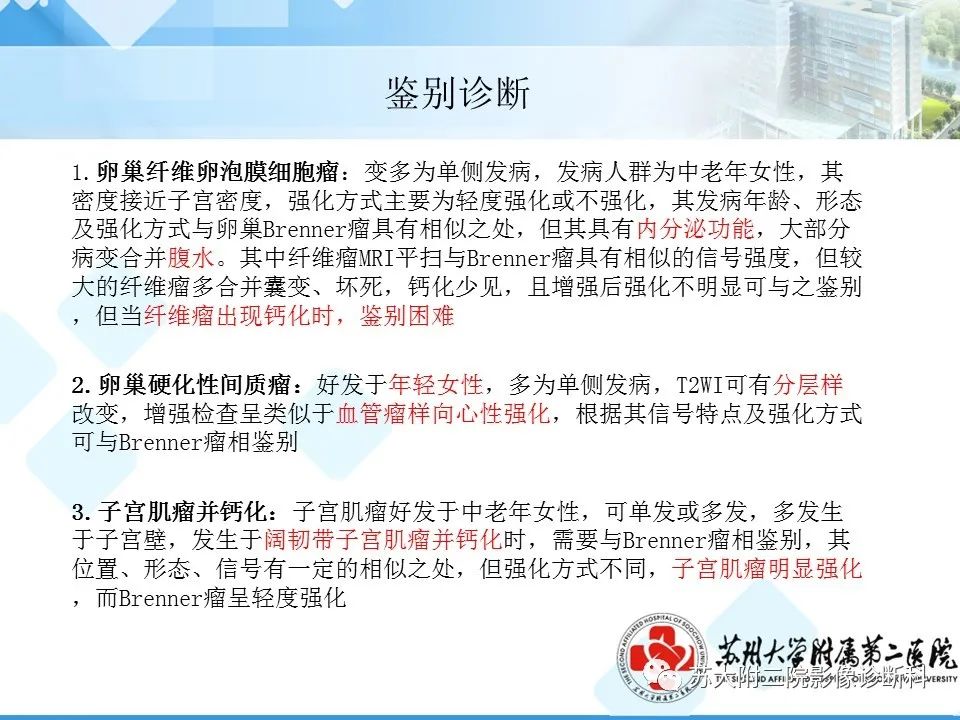 鉴别诊断

1.卵巢纤维卵泡膜细胞瘤：变多为单侧发病，发病人群为中老年女性，其密度接近子宫密度，强化方式主要为轻度强化或不强化，其发病年龄、形态及强化方式与卵巢Brenner瘤具有相似之处，但其具有内分泌功能，大部分病变合并腹水。其中纤维瘤MRI平扫与Brenner瘤具有相似的信号强度，但较大的纤维瘤多合并囊变、坏死，钙化少见，且增强后强化不明显可与之鉴别，但当纤维瘤出现钙化时，鉴别困难

2.卵巢硬化性间质瘤：好发于年轻女性，多为单侧发病，T2WI可有分层样改变，增强检查呈类似于血管瘤样向心性强化，根据其信号特点及强化方式可与Brenner瘤相鉴别

3.子宫肌瘤并钙化：子宫肌瘤好发于中老年女性，可单发或多发，多发生于子宫壁，发生于阔韧带子宫肌瘤并钙化时，需要与Brenner瘤相鉴别，其位置、形态、信号有一定的相似之处，但强化方式不同，子宫肌瘤明显强化，而Brenner瘤呈轻度强化

THE SECOND AFFILIATED HOSPITAL OF SOOCHOW UNIVERSITY
苏州大学附属第二医院
苏大附二院影像诊断科